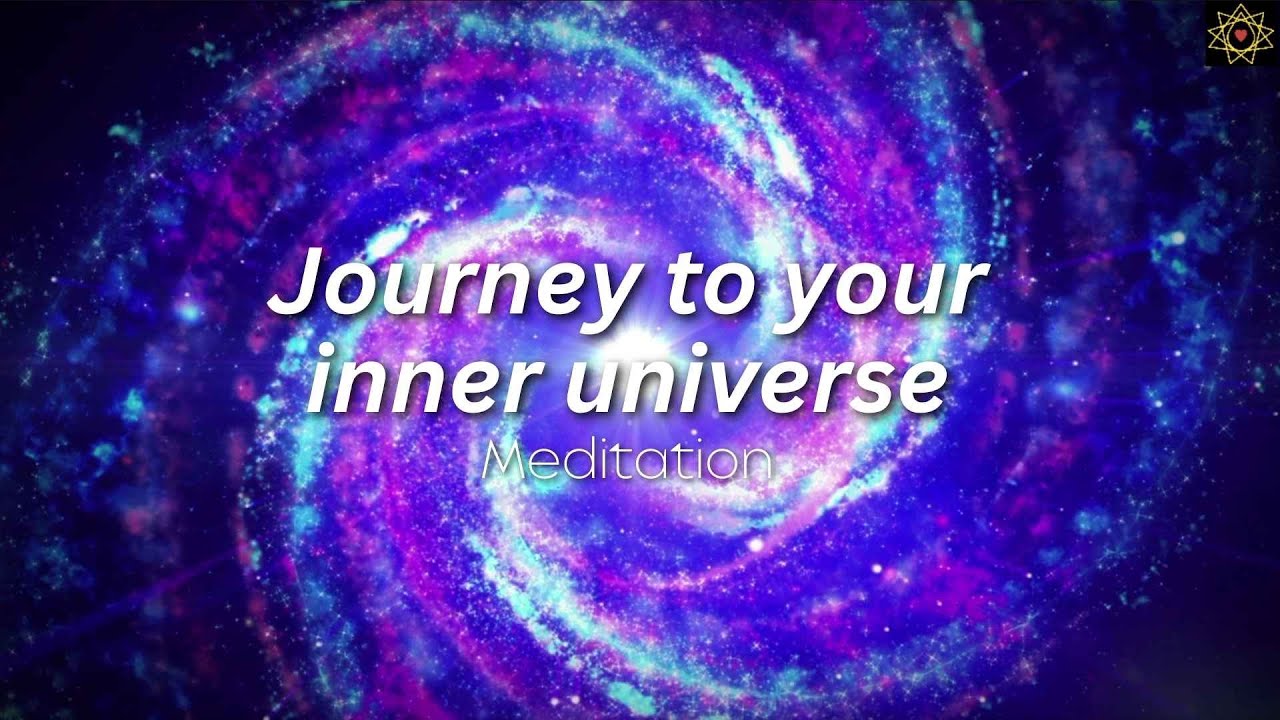 Journey to your inner universe
Meditation